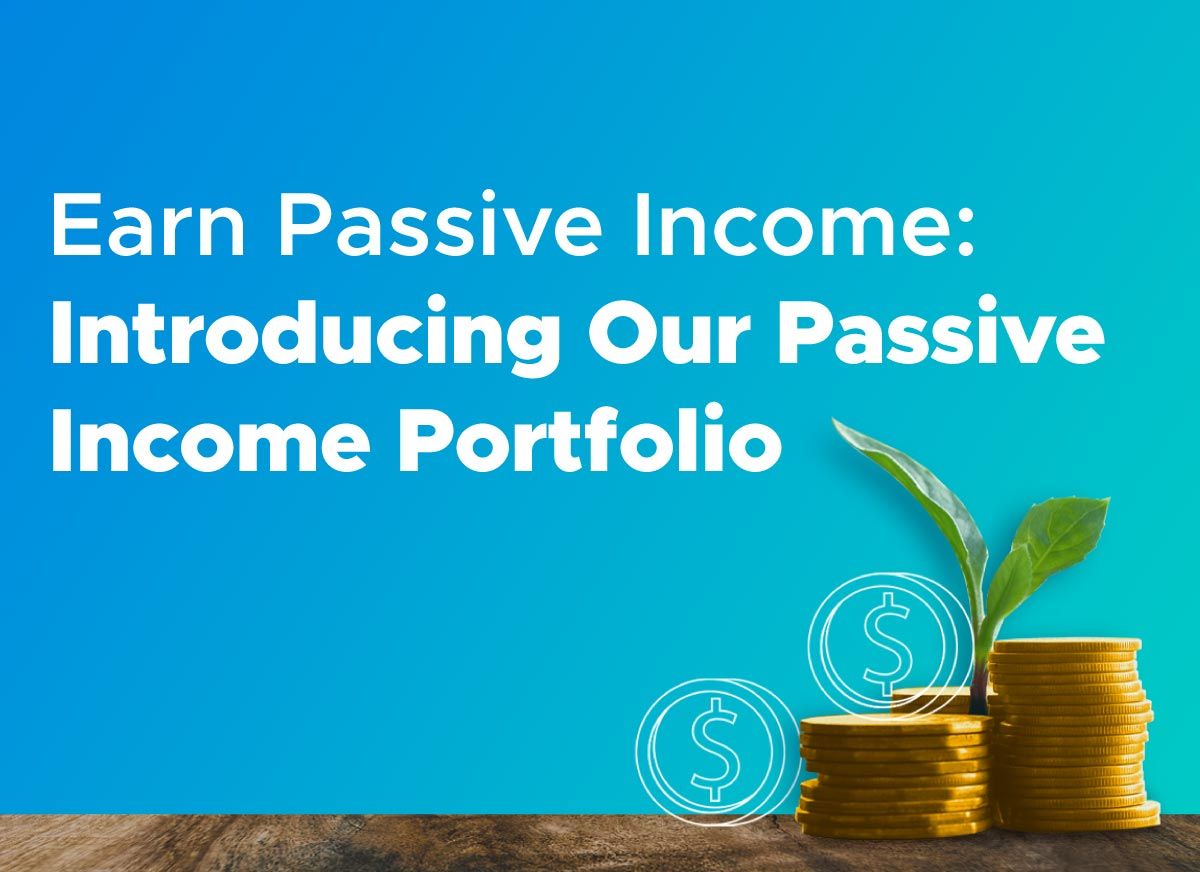 Earn Passive Income:
Introducing Our Passive Income Portfolio

$

$